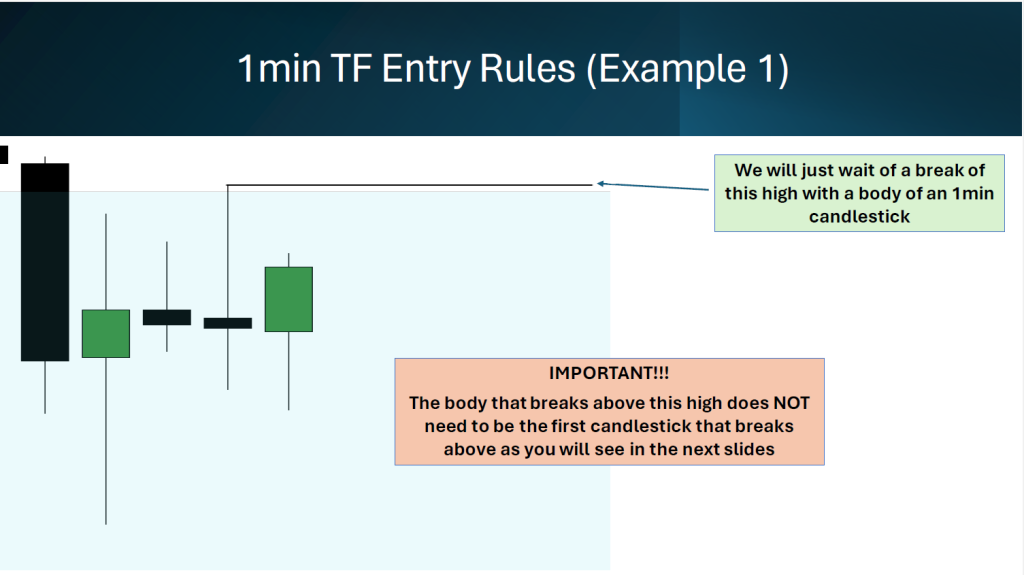 1min TF Entry Rules (Example 1)

We will just wait of a break of this high with a body of an 1min candlestick

IMPORTANT!!!
The body that breaks above this high does NOT need to be the first candlestick that breaks above as you will see in the next slides